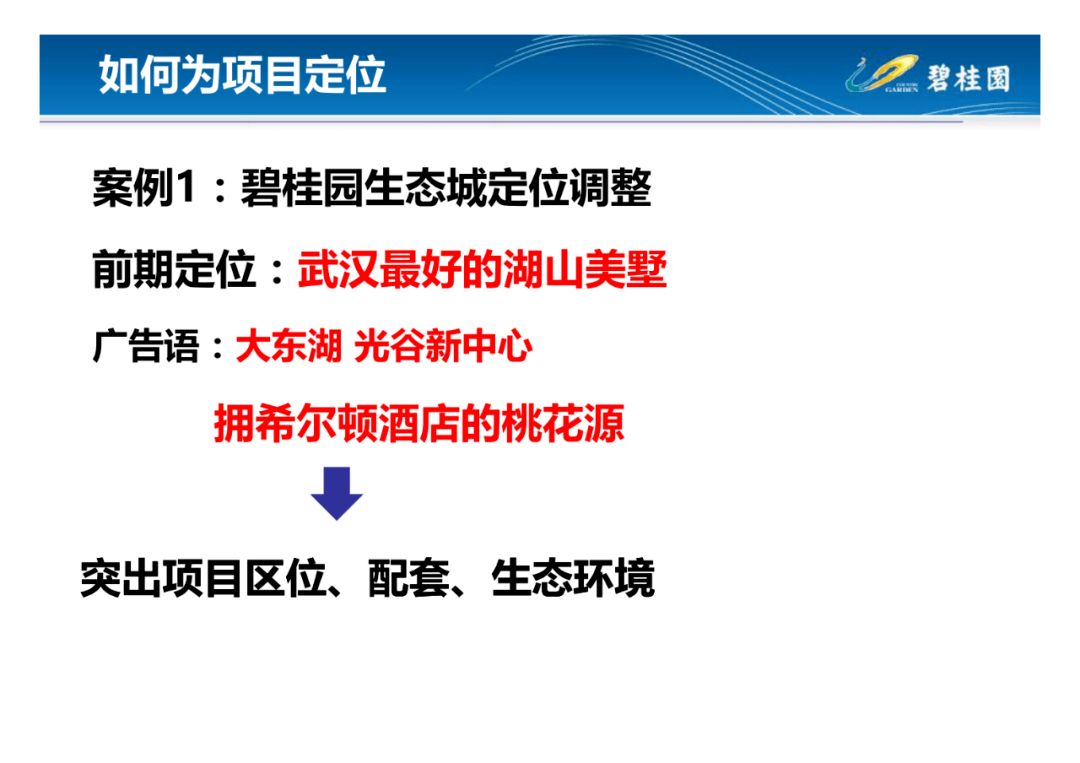 如何为项目定位

COUNTRY GARDEN 碧桂園

案例1：碧桂园生态城定位调整

前期定位：武汉最好的湖山美墅

广告语：大东湖 光谷新中心

拥希尔顿酒店的桃花源

突出项目区位、配套、生态环境